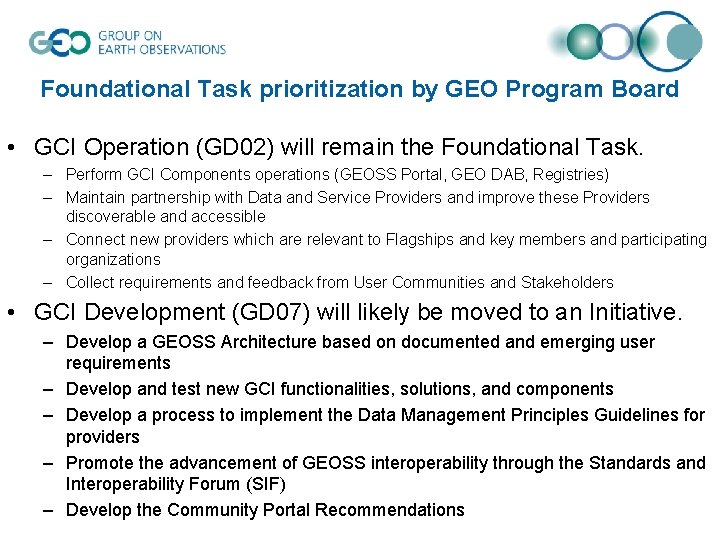 GEO GROUP ON EARTH OBSERVATIONS

Foundational Task prioritization by GEO Program Board

• GCI Operation (GD02) will remain the Foundational Task.
– Perform GCI Components operations (GEOSS Portal, GEO DAB, Registries)
– Maintain partnership with Data and Service Providers and improve these Providers discoverable and accessible
– Connect new providers which are relevant to Flagships and key members and participating organizations
– Collect requirements and feedback from User Communities and Stakeholders

• GCI Development (GD07) will likely be moved to an Initiative.
– Develop a GEOSS Architecture based on documented and emerging user requirements
– Develop and test new GCI functionalities, solutions, and components
– Develop a process to implement the Data Management Principles Guidelines for providers
– Promote the advancement of GEOSS interoperability through the Standards and Interoperability Forum (SIF)
– Develop the Community Portal Recommendations